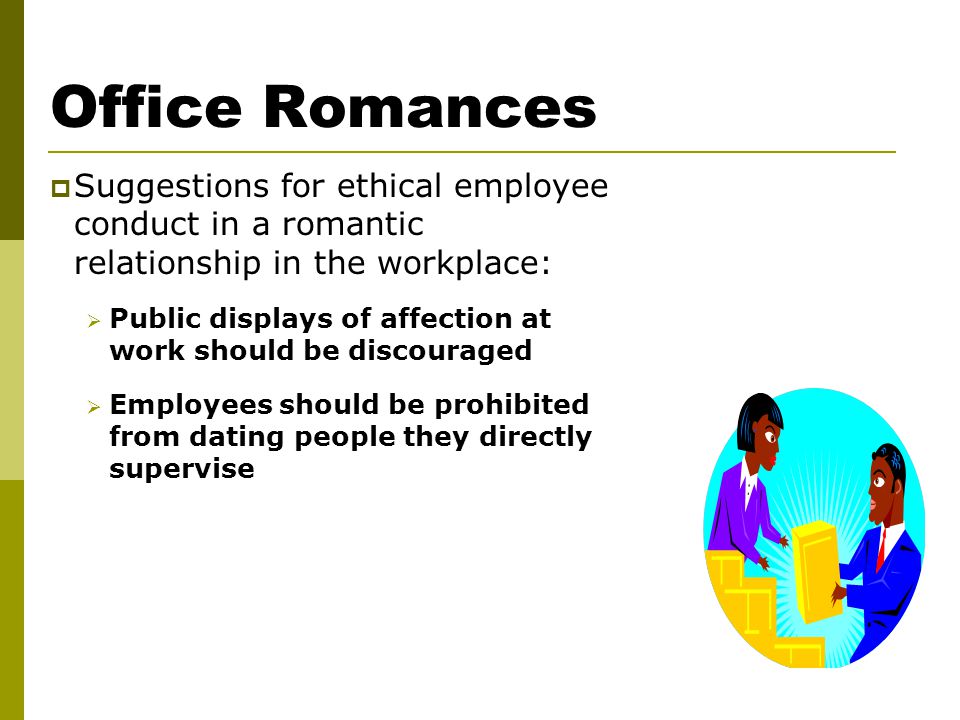 Office Romances

Suggestions for ethical employee conduct in a romantic relationship in the workplace:

Public displays of affection at work should be discouraged

Employees should be prohibited from dating people they directly supervise